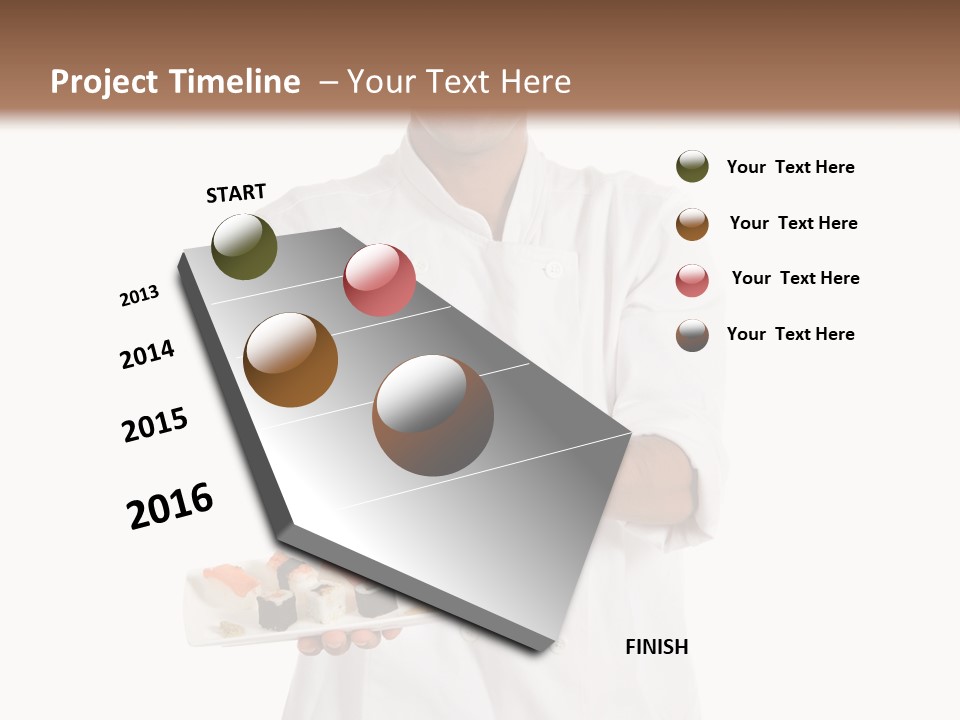 Project Timeline – Your Text Here

START

2013

2014

2015

2016

FINISH

Your Text Here

Your Text Here

Your Text Here

Your Text Here